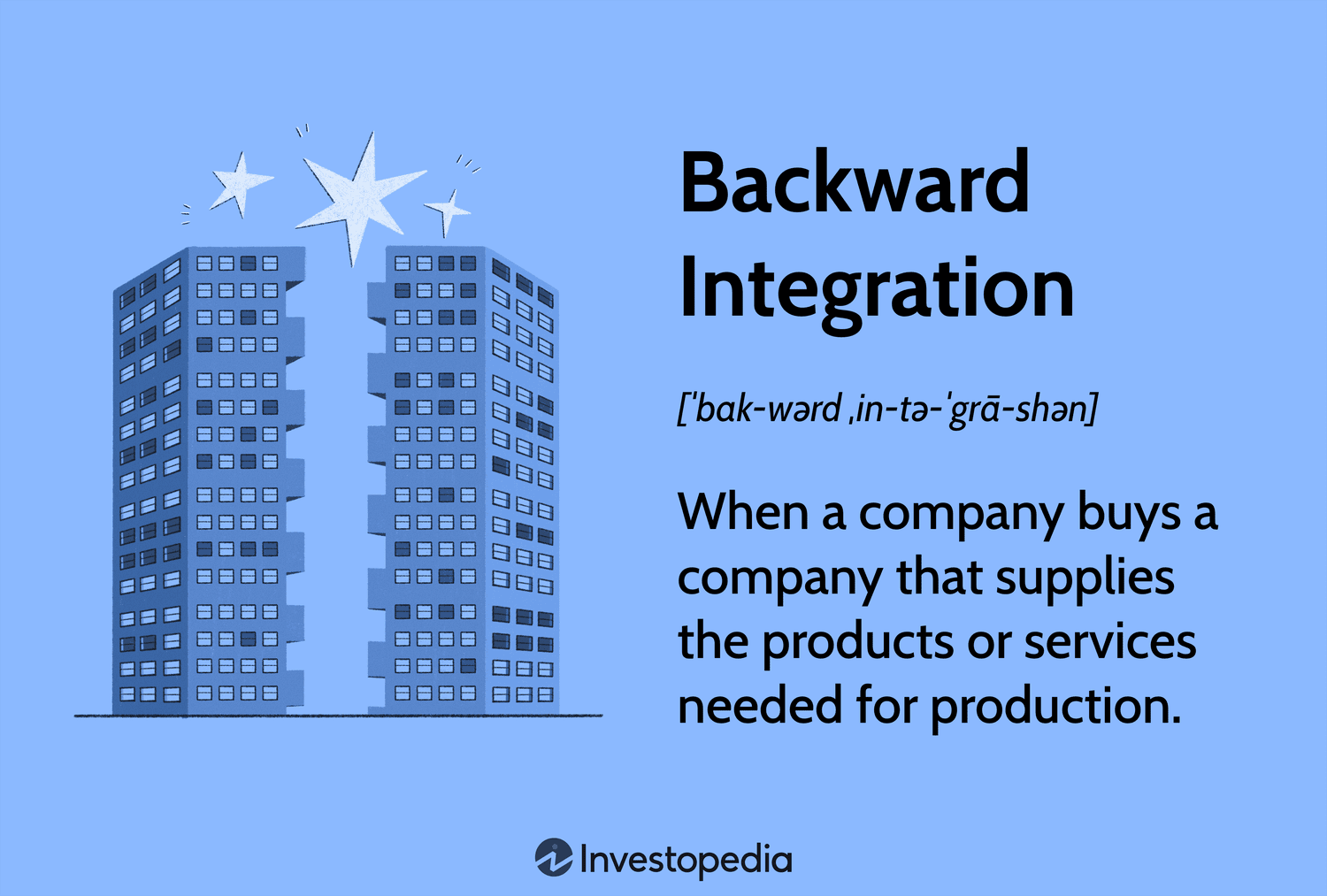 Backward Integration

[ˈbak-wərd ˌin-tə-ˈgrā-shən]

When a company buys a company that supplies the products or services needed for production.

Investopedia